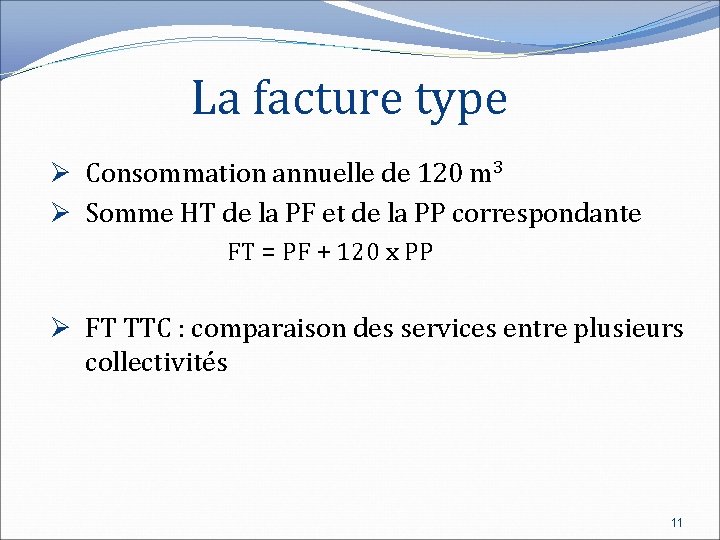 La facture type

➢ Consommation annuelle de 120 $m^3$
➢ Somme HT de la PF et de la PP correspondante

FT = PF + 120 x PP

➢ FT TTC : comparaison des services entre plusieurs collectivités

11